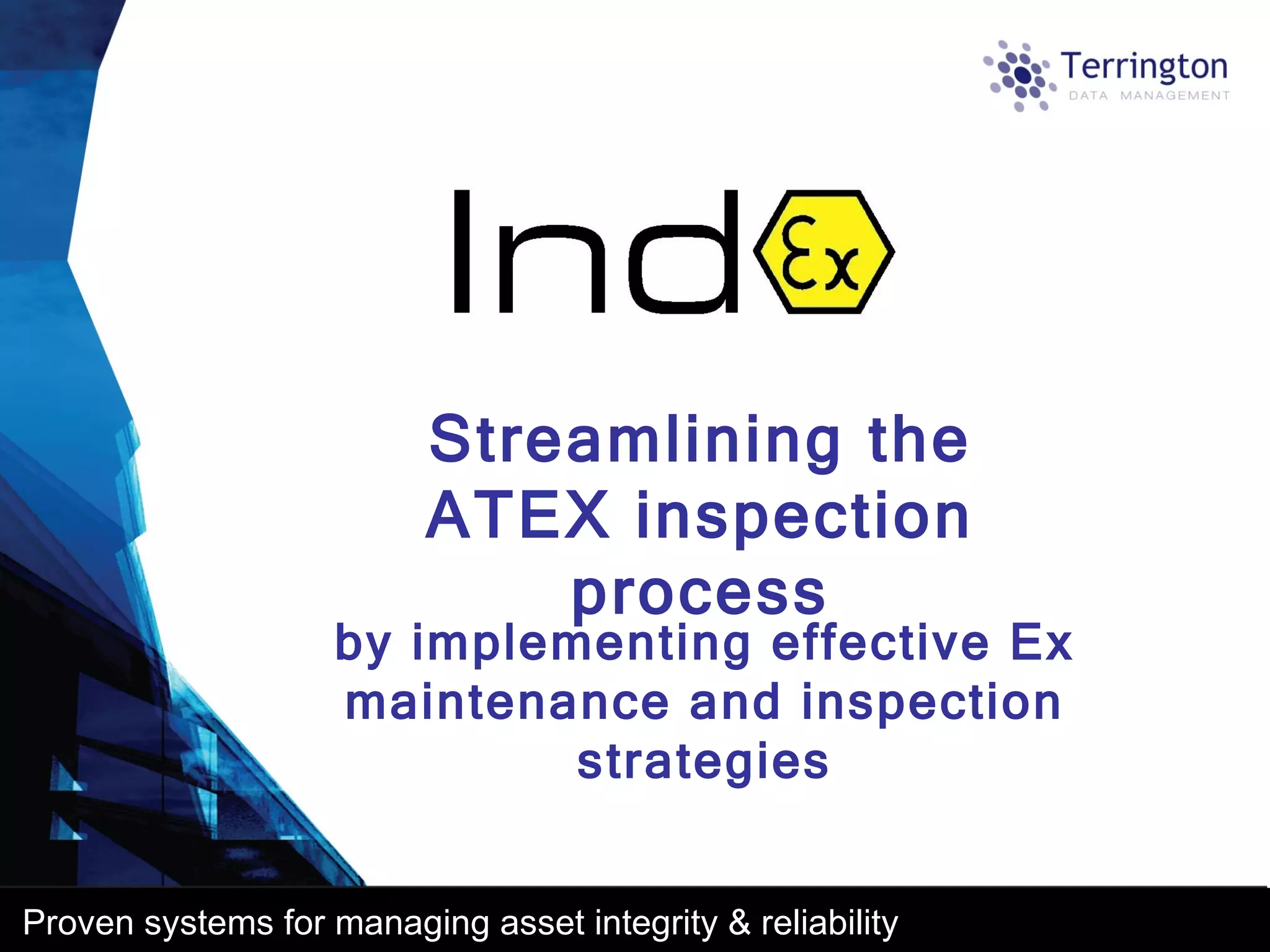 Terrington
DATA MANAGEMENT

IndEx

Streamlining the ATEX inspection process

by implementing effective Ex maintenance and inspection strategies

Proven systems for managing asset integrity & reliability